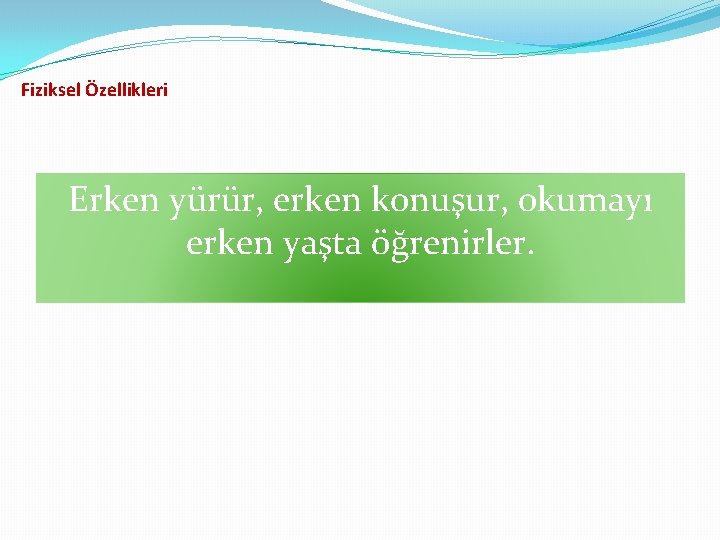 Fiziksel Özellikleri

Erken yürür, erken konuşur, okumayı erken yaşta öğrenirler.